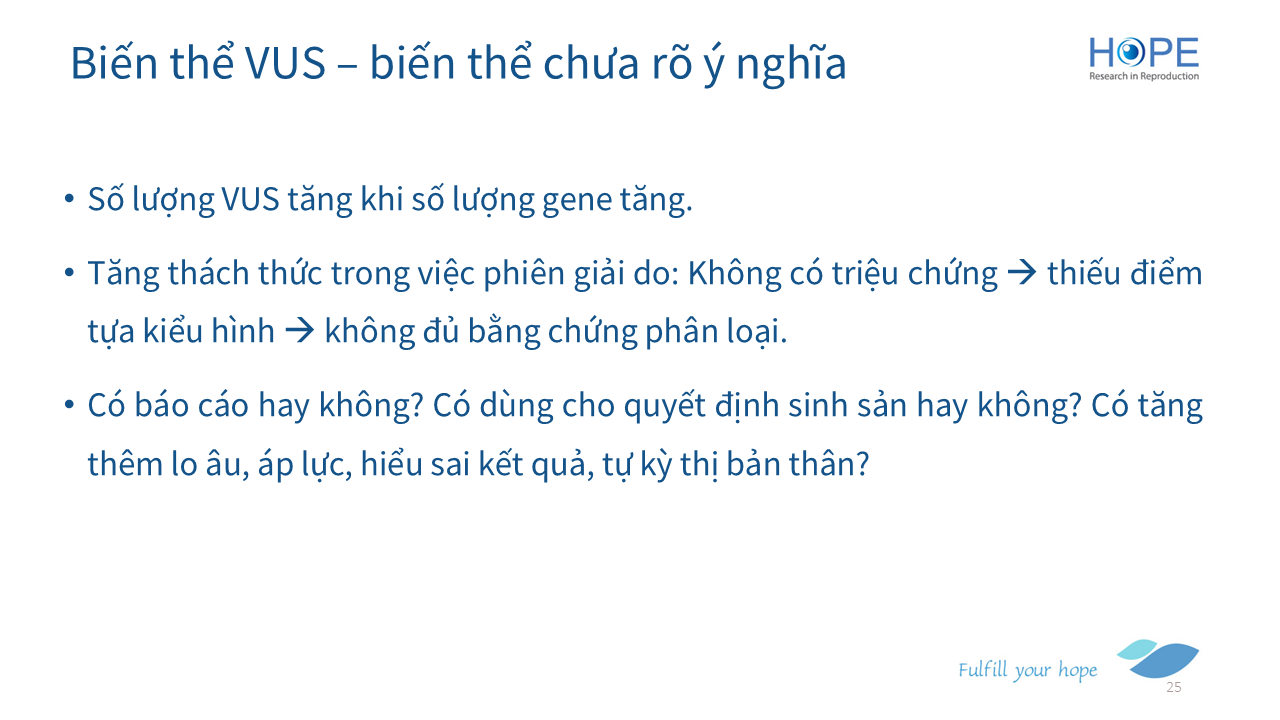 Biến thể VUS – biến thể chưa rõ ý nghĩa

HOPE
Research in Reproduction

• Số lượng VUS tăng khi số lượng gene tăng.

• Tăng thách thức trong việc phiên giải do: Không có triệu chứng → thiếu điểm tựa kiểu hình → không đủ bằng chứng phân loại.

• Có báo cáo hay không? Có dùng cho quyết định sinh sản hay không? Có tăng thêm lo âu, áp lực, hiểu sai kết quả, tự kỳ thị bản thân?

Fulfill your hope

25